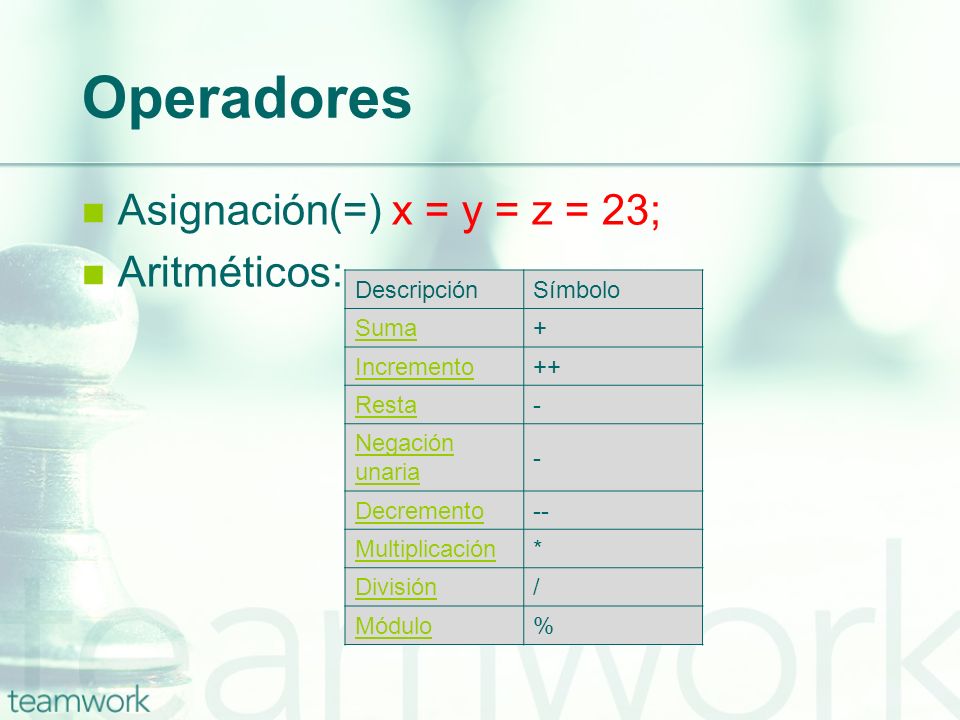 Operadores

Asignación(=) x = y = z = 23;

Aritméticos:

| Descripción | Símbolo |
|---|---|
| Suma | + |
| Incremento | ++ |
| Resta | - |
| Negación unaria | - |
| Decremento | -- |
| Multiplicación | * |
| División | / |
| Módulo | % |

teamwork

teamwork